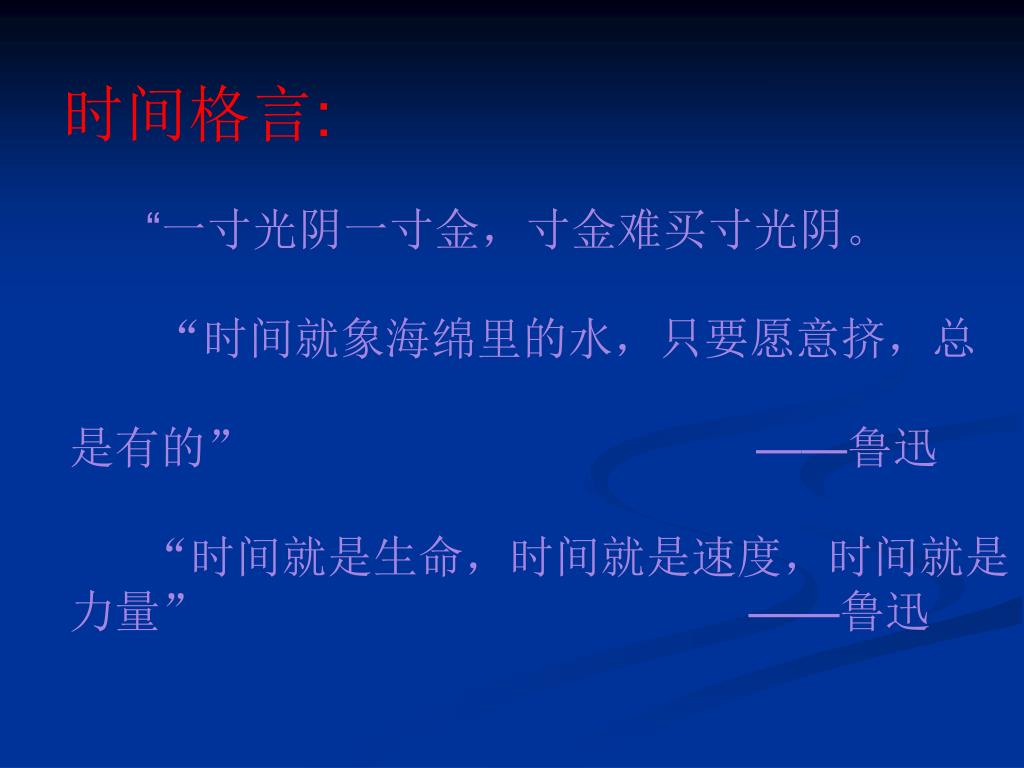 时间格言:

“一寸光阴一寸金，寸金难买寸光阴。

“时间就象海绵里的水，只要愿意挤，总是有的”　　——鲁迅

“时间就是生命，时间就是速度，时间就是力量”　　——鲁迅